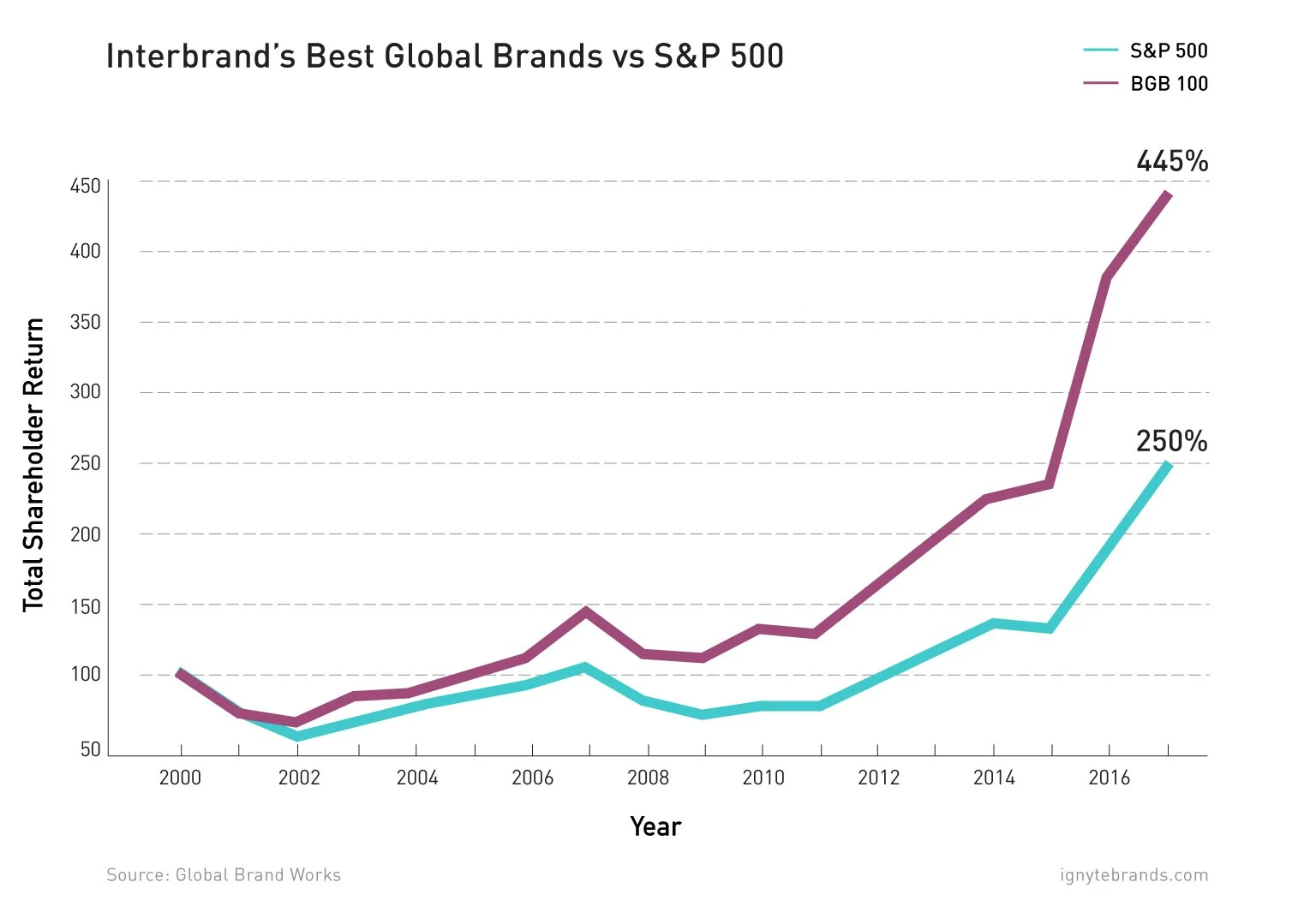 Interbrand's Best Global Brands vs S&P 500

S&P 500
BGB 100

445%
250%

Total Shareholder Return

450
400
350
300
250
200
150
100
50

2000
2002
2004
2006
2008
2010
2012
2014
2016

Year

Source: Global Brand Works
ignytebrands.com